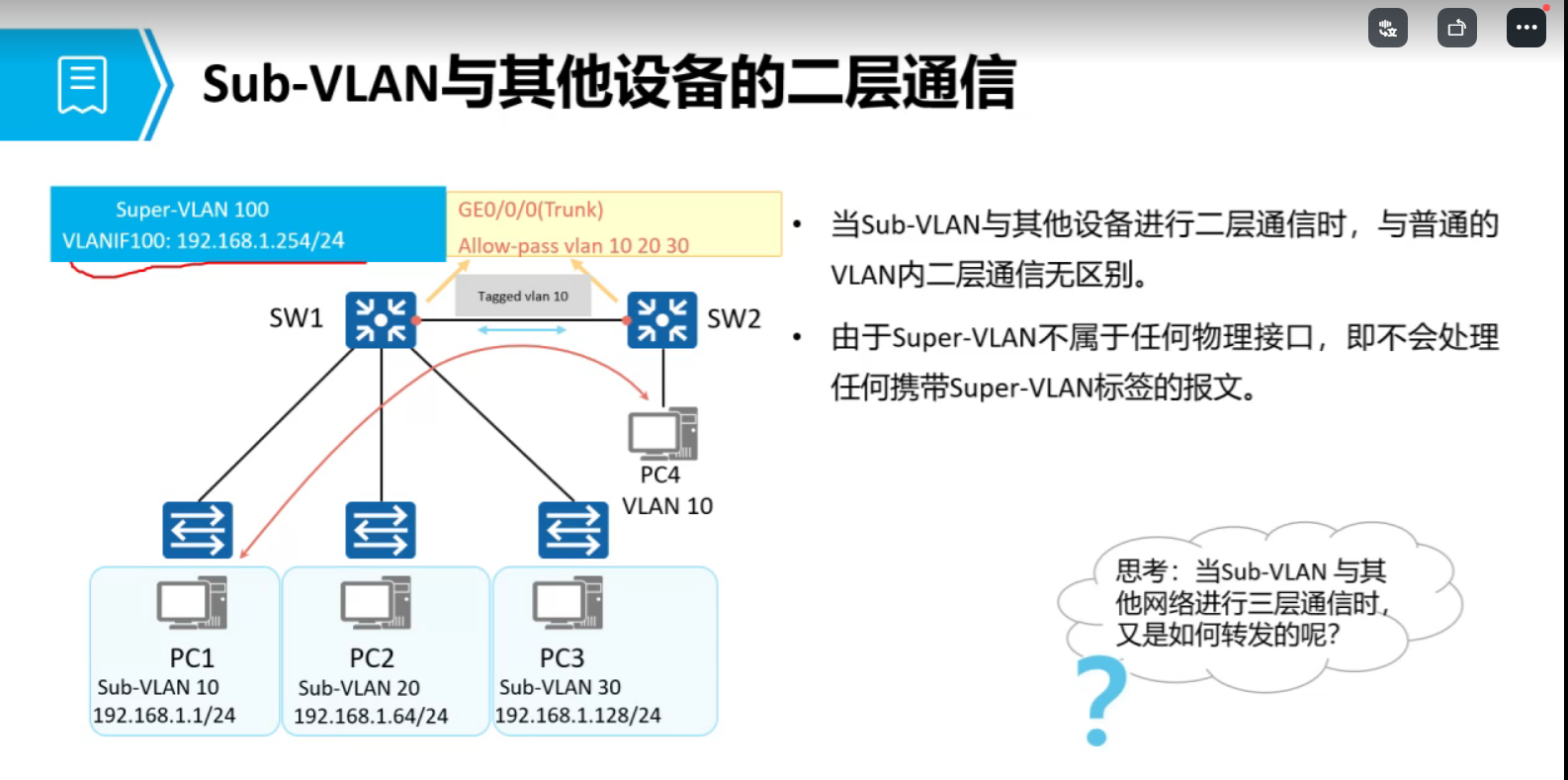 Sub-VLAN与其他设备的二层通信

Super-VLAN 100
VLANIF100: 192.168.1.254/24

GE0/0/0(Trunk)
Allow-pass vlan 10 20 30

Tagged vlan 10

SW1

SW2

PC4
VLAN 10

PC1
Sub-VLAN 10
192.168.1.1/24

PC2
Sub-VLAN 20
192.168.1.64/24

PC3
Sub-VLAN 30
192.168.1.128/24

• 当Sub-VLAN与其他设备进行二层通信时，与普通的VLAN内二层通信无区别。

• 由于Super-VLAN不属于任何物理接口，即不会处理任何携带Super-VLAN标签的报文。

思考：当Sub-VLAN 与其他网络进行三层通信时，又是如何转发的呢？

?